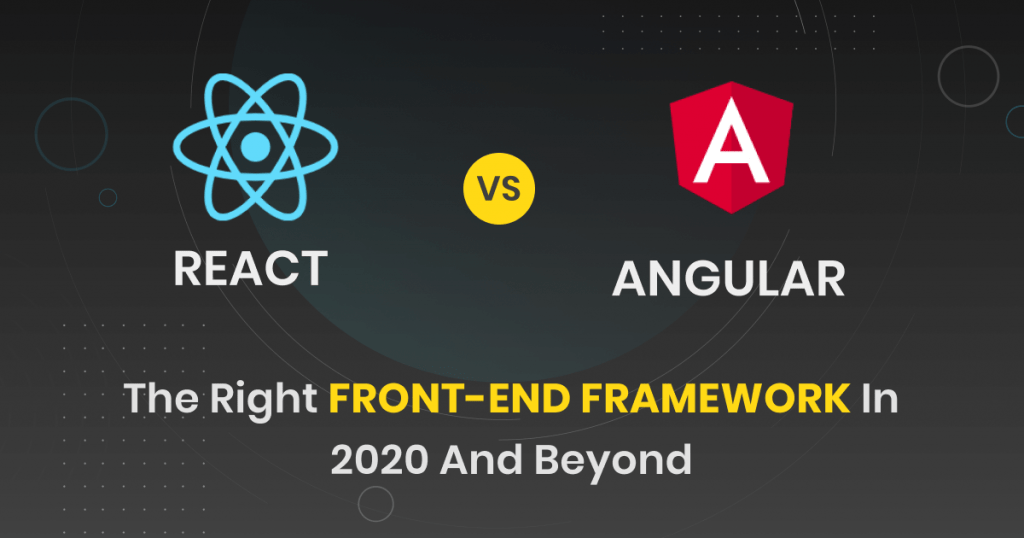 REACT

VS

A

ANGULAR

The Right FRONT-END FRAMEWORK In 2020 And Beyond